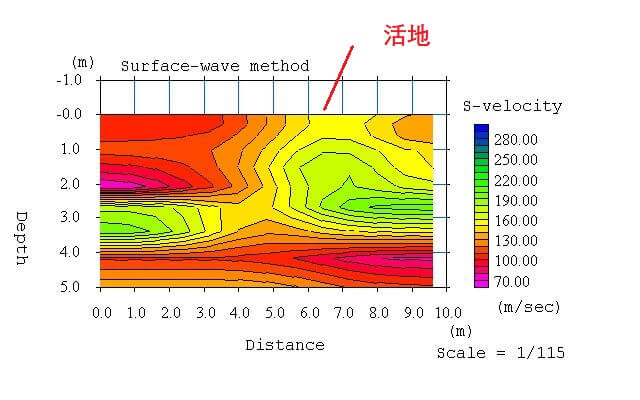 活地

(m)
Surface-wave method

-1.0
-0.0
1.0
2.0
3.0
4.0
5.0

Depth

0.0 1.0 2.0 3.0 4.0 5.0 6.0 7.0 8.0 9.0 10.0
(m)
Distance

S-velocity
280.00
250.00
220.00
190.00
160.00
130.00
100.00
70.00
(m/sec)

Scale = 1/115